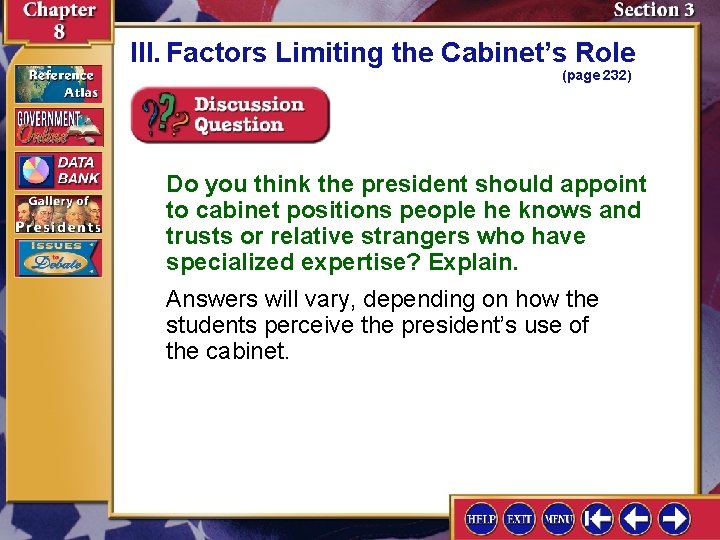 Chapter 8

Section 3

Reference Atlas

GOVERNMENT Online

DATA BANK

Gallery of Presidents

ISSUES to Debate

III. Factors Limiting the Cabinet's Role

(page 232)

Discussion Question

Do you think the president should appoint to cabinet positions people he knows and trusts or relative strangers who have specialized expertise? Explain.

Answers will vary, depending on how the students perceive the president's use of the cabinet.

HELP EXIT MENU